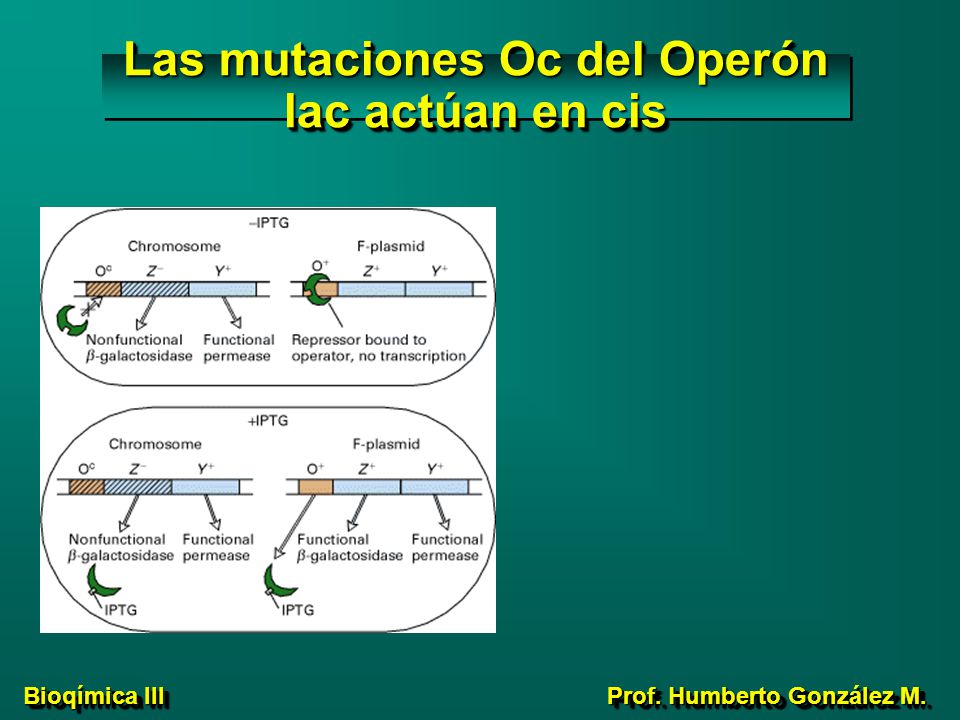 Las mutaciones Oc del Operón lac actúan en cis

–IPTG

Chromosome

$O^c$ $Z^-$ $Y^+$

Nonfunctional $\beta$-galactosidase

Functional permease

F-plasmid

$O^+$ $Z^+$ $Y^+$

Repressor bound to operator, no transcription

+IPTG

Chromosome

$O^c$ $Z^-$ $Y^+$

Nonfunctional $\beta$-galactosidase

Functional permease

IPTG

F-plasmid

$O^+$ $Z^+$ $Y^+$

Functional $\beta$-galactosidase

Functional permease

IPTG

Bioqímica III

Prof. Humberto González M.